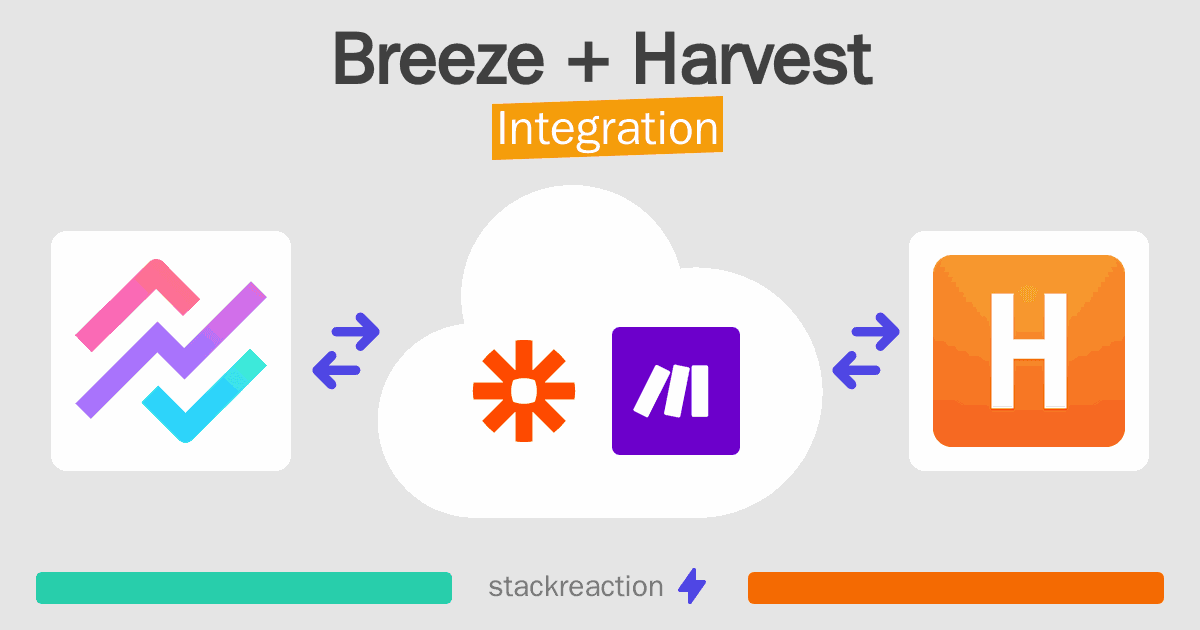 Breeze + Harvest
Integration

H

stackreaction